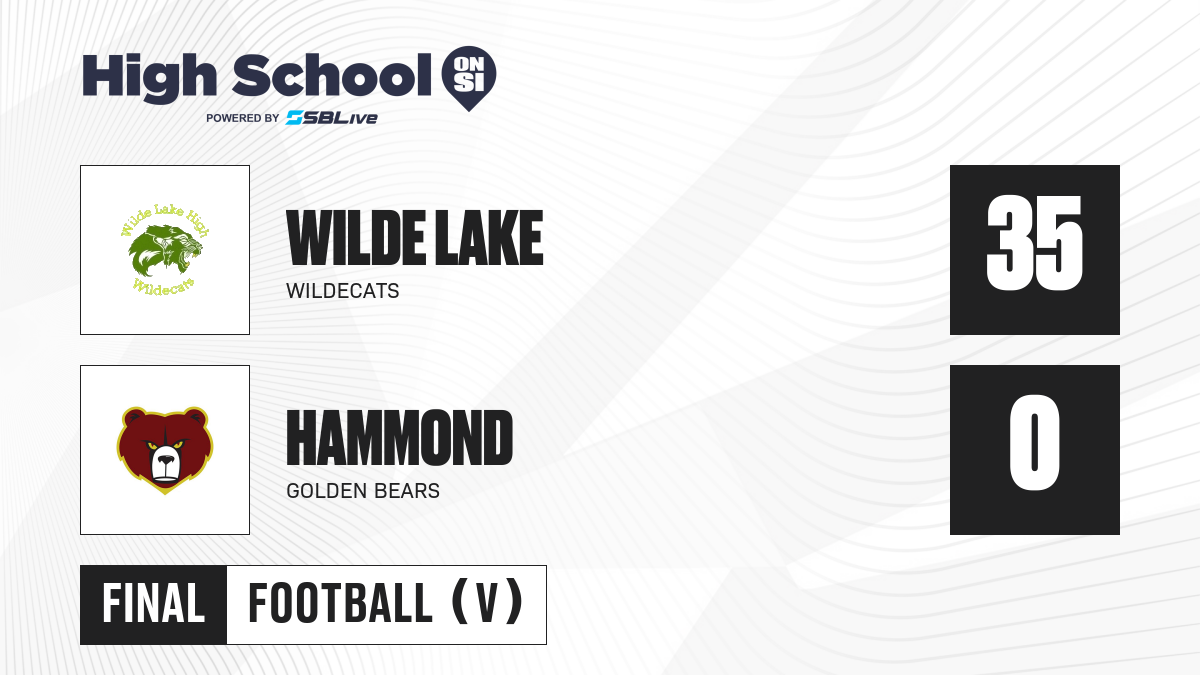 High School ON SI
POWERED BY SBLive

Wilde Lake High
Wildecats

WILDE LAKE
WILDECATS

35

HAMMOND
GOLDEN BEARS

0

FINAL
FOOTBALL (V)